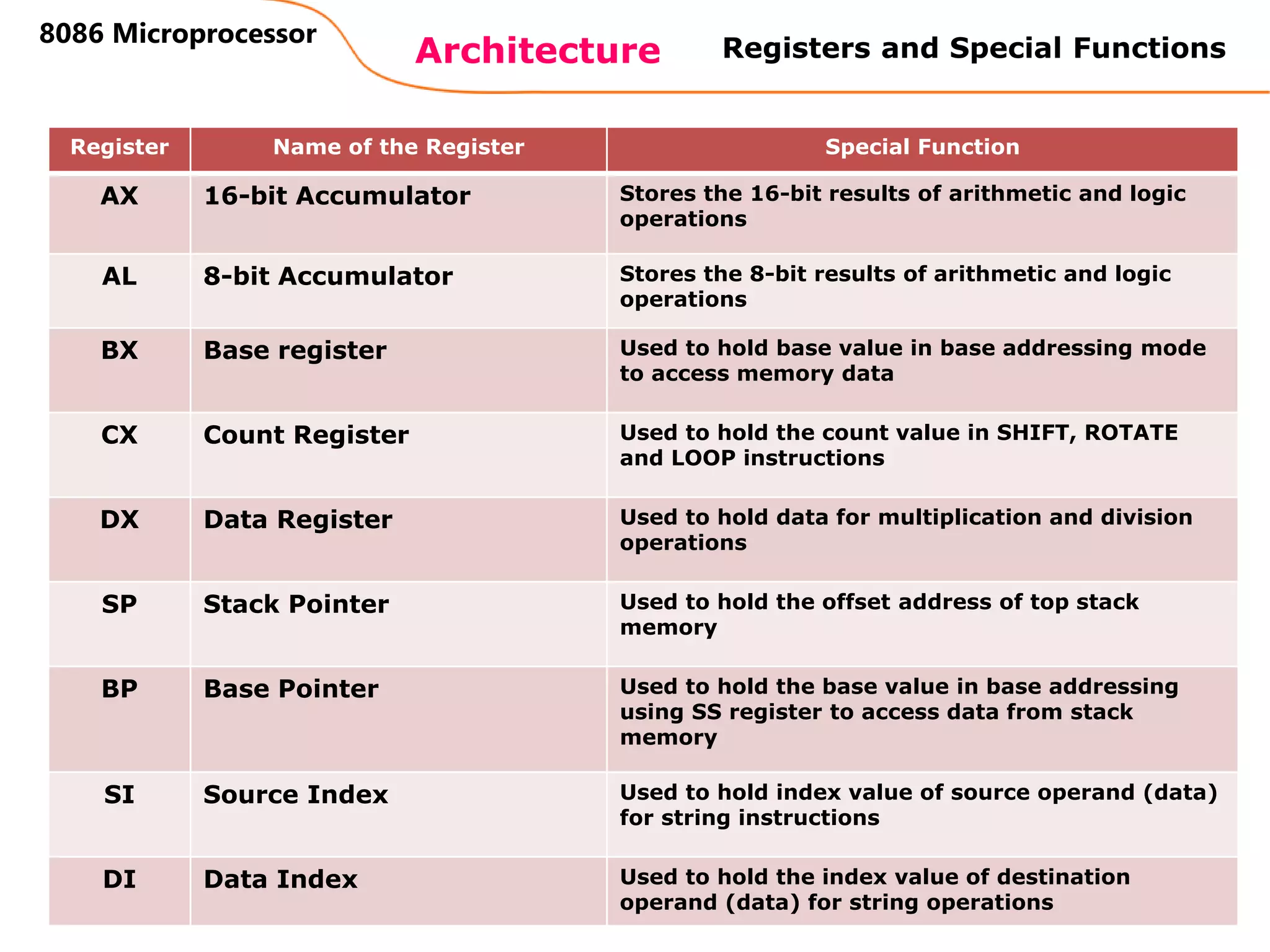 8086 Microprocessor

Architecture

Registers and Special Functions

| Register | Name of the Register | Special Function |
|---|---|---|
| AX | 16-bit Accumulator | Stores the 16-bit results of arithmetic and logic operations |
| AL | 8-bit Accumulator | Stores the 8-bit results of arithmetic and logic operations |
| BX | Base register | Used to hold base value in base addressing mode to access memory data |
| CX | Count Register | Used to hold the count value in SHIFT, ROTATE and LOOP instructions |
| DX | Data Register | Used to hold data for multiplication and division operations |
| SP | Stack Pointer | Used to hold the offset address of top stack memory |
| BP | Base Pointer | Used to hold the base value in base addressing using SS register to access data from stack memory |
| SI | Source Index | Used to hold index value of source operand (data) for string instructions |
| DI | Data Index | Used to hold the index value of destination operand (data) for string operations |